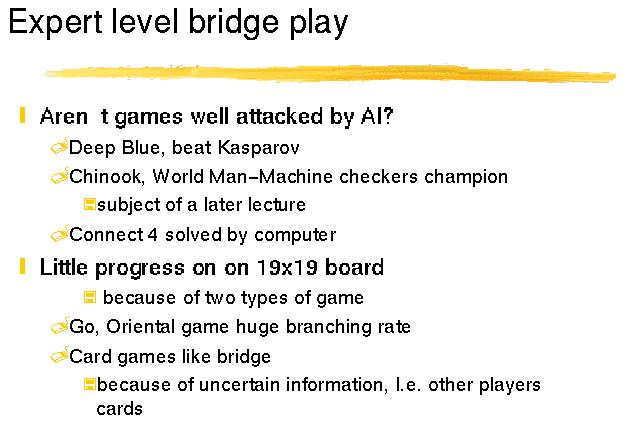 Expert level bridge play

Aren t games well attacked by AI?

Deep Blue, beat Kasparov

Chinook, World Man-Machine checkers champion

subject of a later lecture

Connect 4 solved by computer

Little progress on on 19x19 board

because of two types of game

Go, Oriental game huge branching rate

Card games like bridge

because of uncertain information, I.e. other players cards